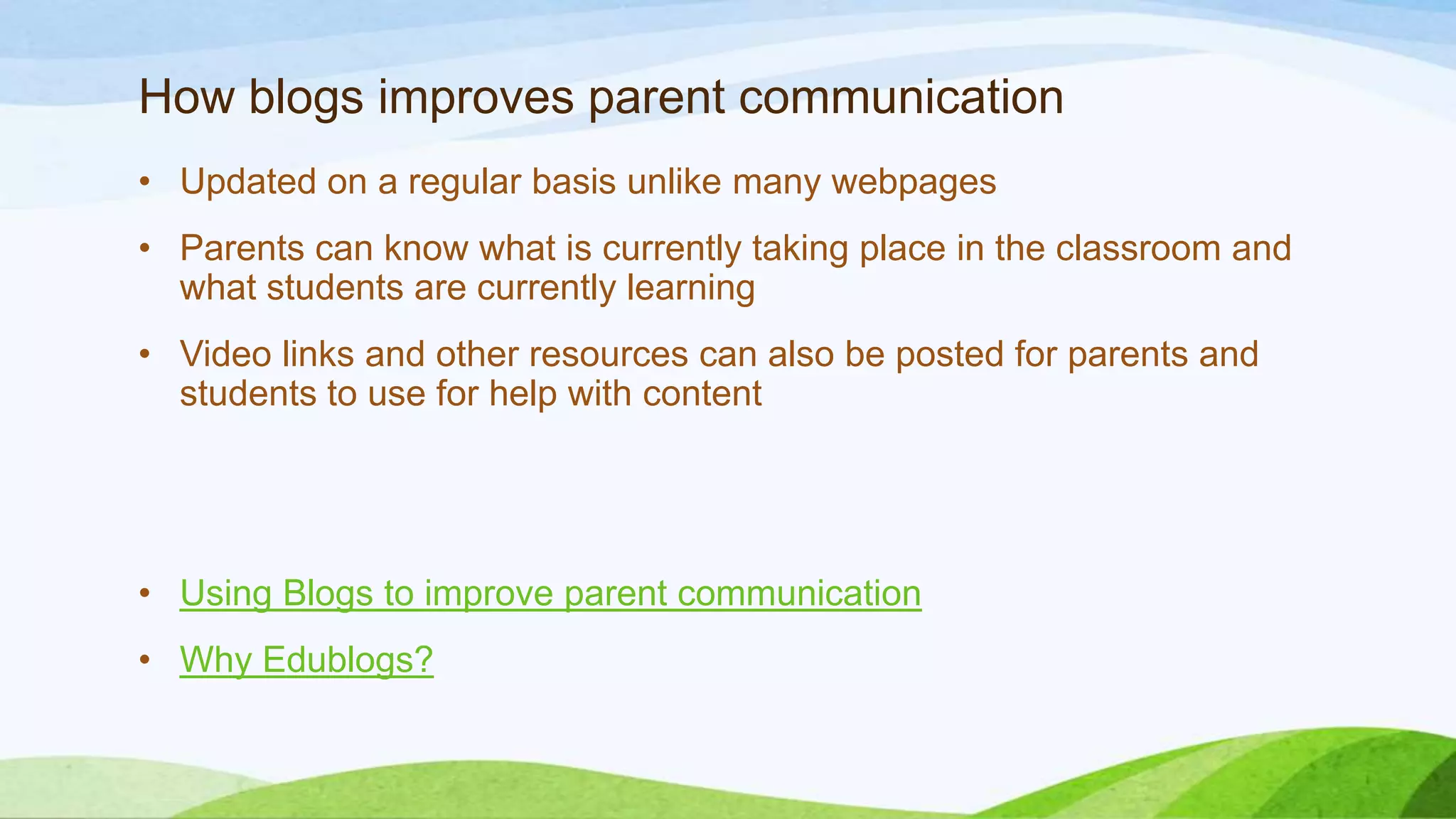 How blogs improves parent communication

• Updated on a regular basis unlike many webpages

• Parents can know what is currently taking place in the classroom and what students are currently learning

• Video links and other resources can also be posted for parents and students to use for help with content

• Using Blogs to improve parent communication

• Why Edublogs?